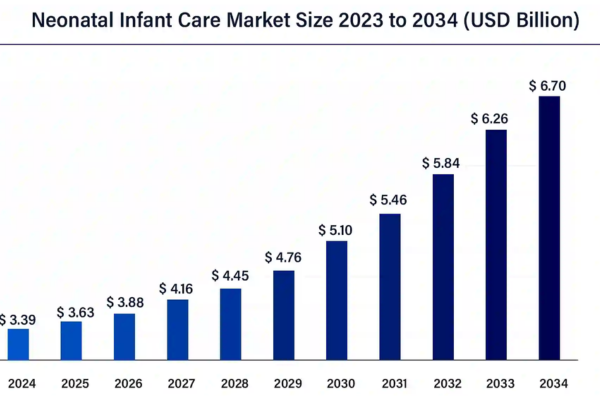 Neonatal Infant Care Market Size 2023 to 2034 (USD Billion)

$ 3.39
$ 3.63
$ 3.88
$ 4.16
$ 4.45
$ 4.76
$ 5.10
$ 5.46
$ 5.84
$ 6.26
$ 6.70

2024
2025
2026
2027
2028
2029
2030
2031
2032
2033
2034